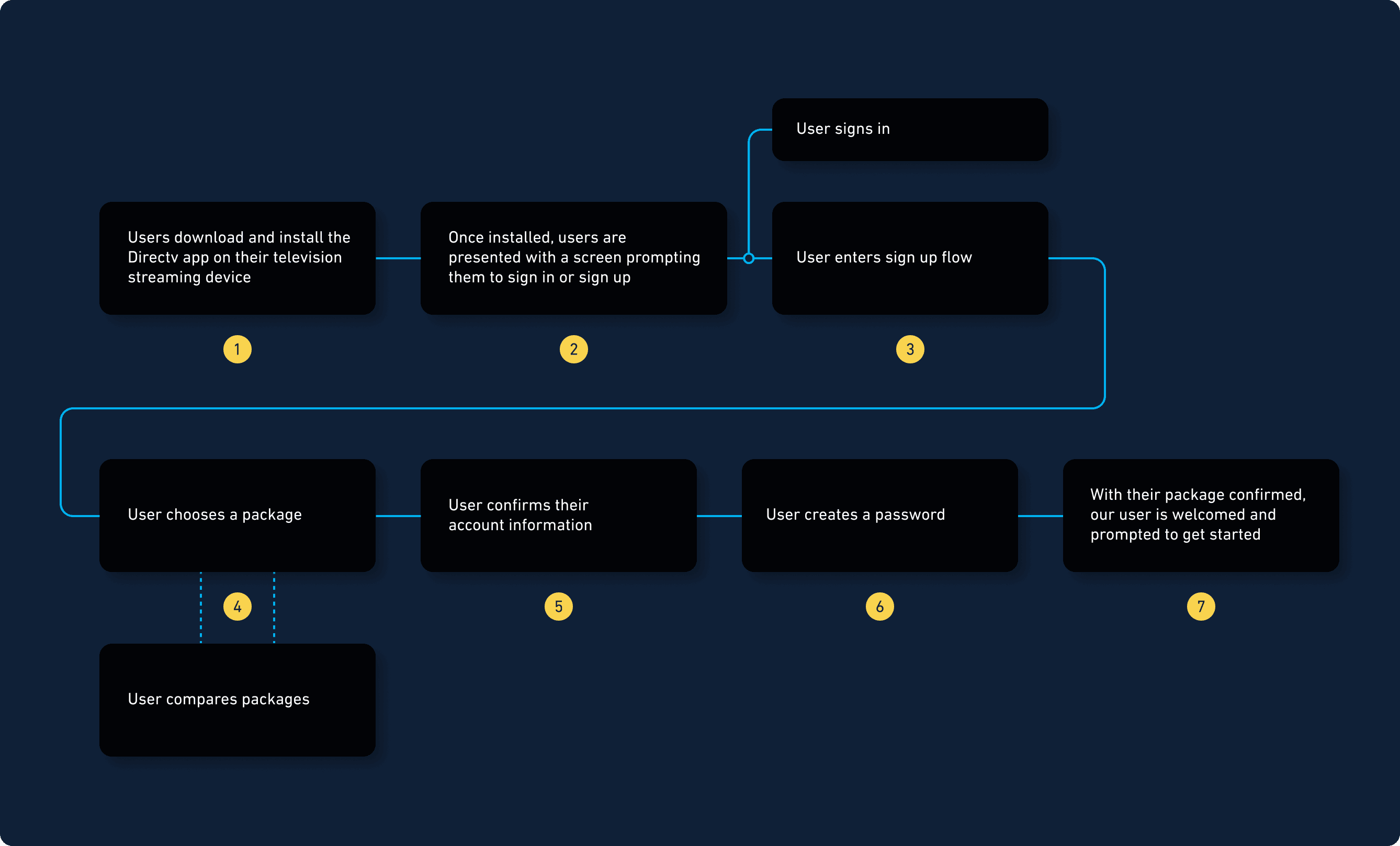 User signs in

Users download and install the Directv app on their television streaming device

Once installed, users are presented with a screen prompting them to sign in or sign up

User enters sign up flow

1

2

3

User chooses a package

User confirms their account information

User creates a password

With their package confirmed, our user is welcomed and prompted to get started

4

5

6

7

User compares packages